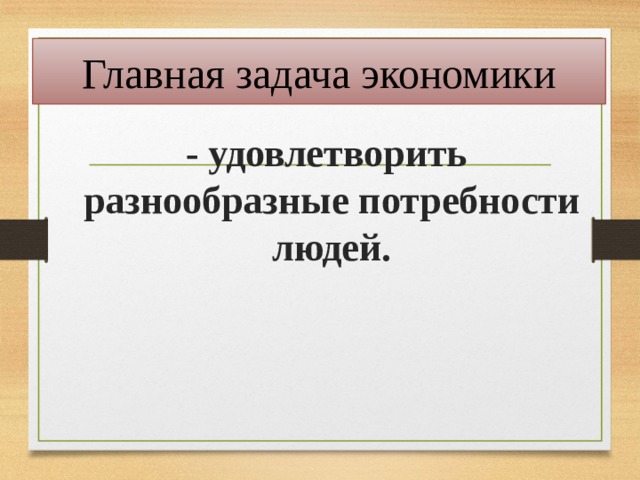 Главная задача экономики

- удовлетворить разнообразные потребности людей.